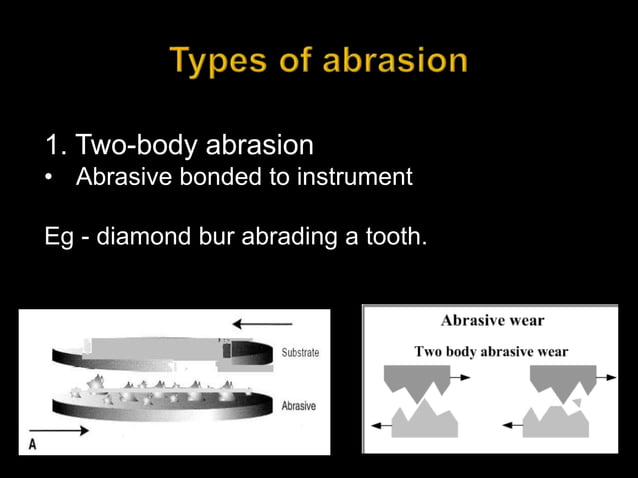 Types of abrasion

1. Two-body abrasion
• Abrasive bonded to instrument

Eg - diamond bur abrading a tooth.

Substrate
Abrasive
A

Abrasive wear
Two body abrasive wear